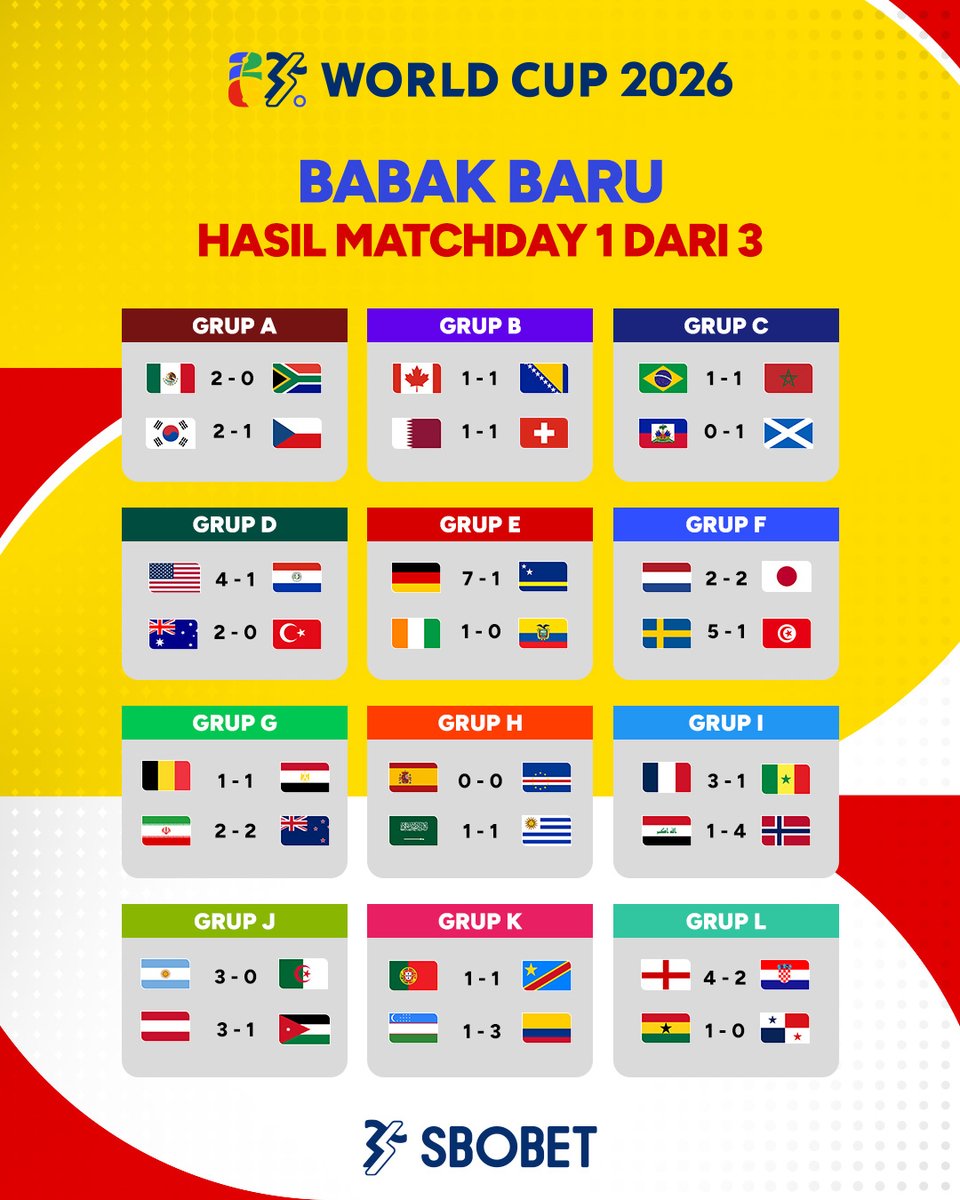 WORLD CUP 2026

BABAK BARU
HASIL MATCHDAY 1 DARI 3

GRUP A
2 - 0
2 - 1

GRUP B
1 - 1
1 - 1

GRUP C
1 - 1
0 - 1

GRUP D
4 - 1
2 - 0

GRUP E
7 - 1
1 - 0

GRUP F
2 - 2
5 - 1

GRUP G
1 - 1
2 - 2

GRUP H
0 - 0
1 - 1

GRUP I
3 - 1
1 - 4

GRUP J
3 - 0
3 - 1

GRUP K
1 - 1
1 - 3

GRUP L
4 - 2
1 - 0

SBOBET